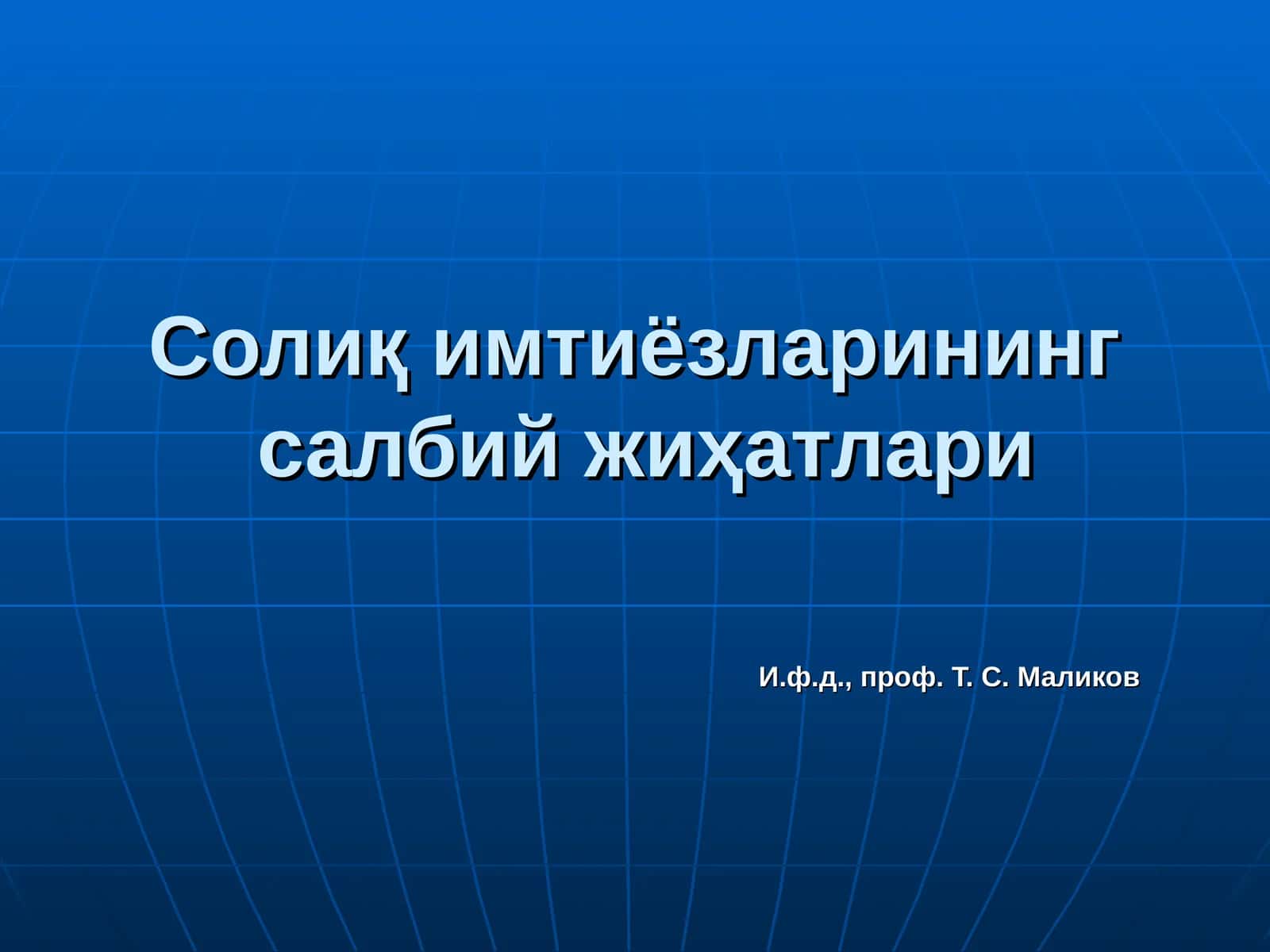 Солиқ имтиёзларининг салбий жиҳатлари

И.ф.д., проф. Т. С. Маликов